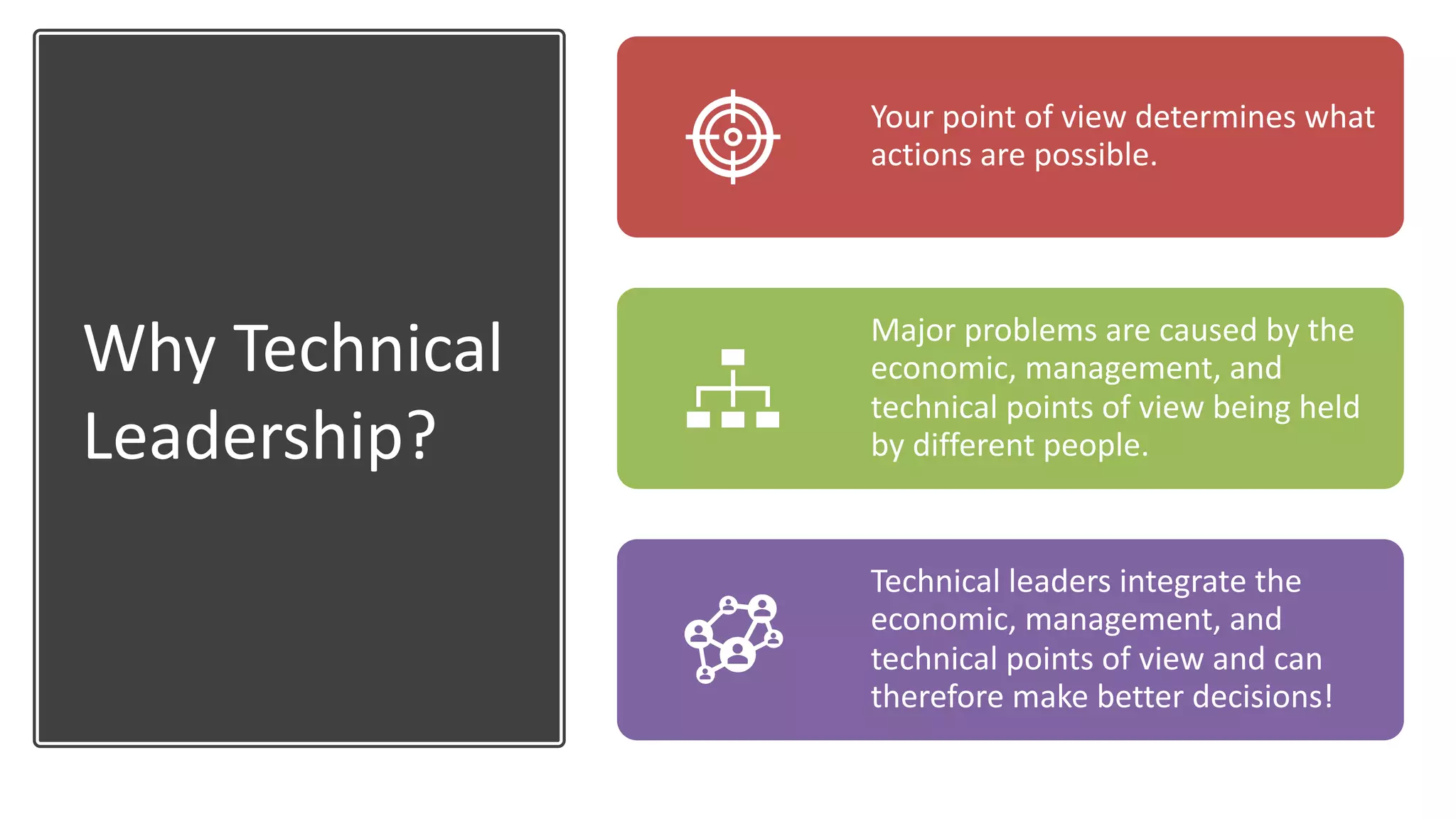 Why Technical Leadership?

Your point of view determines what actions are possible.

Major problems are caused by the economic, management, and technical points of view being held by different people.

Technical leaders integrate the economic, management, and technical points of view and can therefore make better decisions!